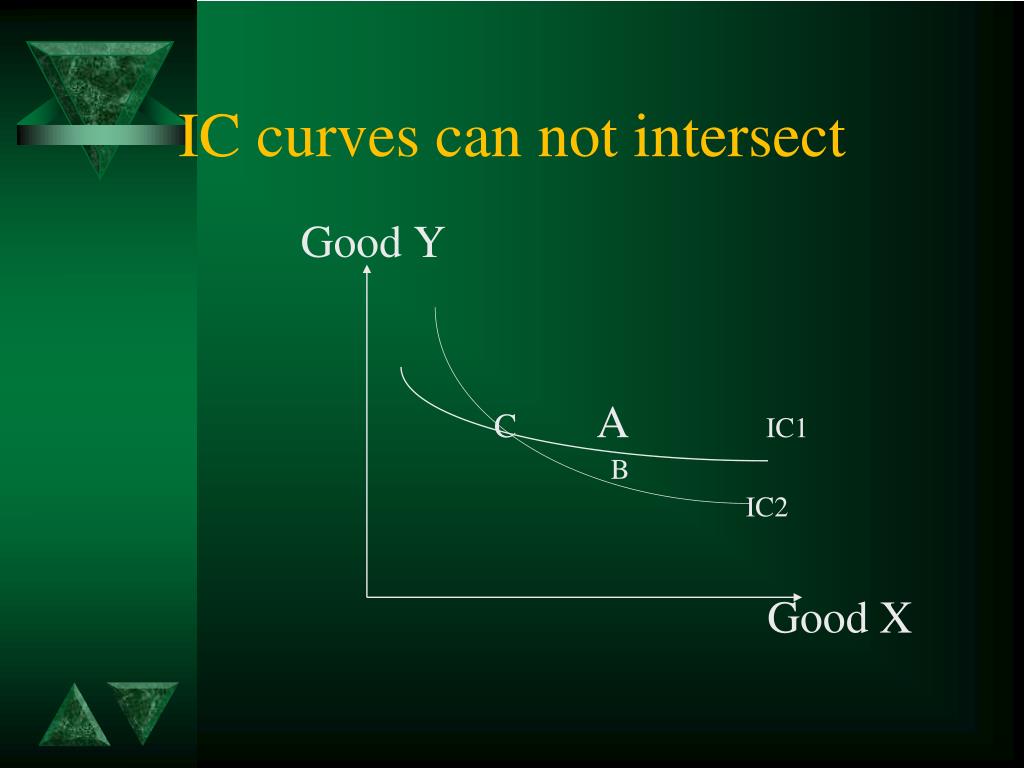 IC curves can not intersect

Good Y

C

A

IC1

B

IC2

Good X